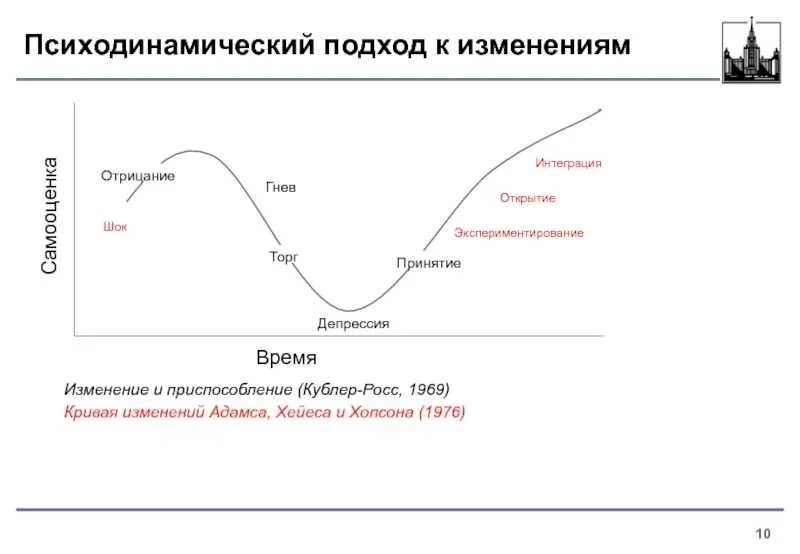 Психодинамический подход к изменениям

Самооценка

Отрицание
Шок
Гнев
Торг
Депрессия
Принятие
Экспериментирование
Открытие
Интеграция

Время

Изменение и приспособление (Кублер-Росс, 1969)
Кривая изменений Адамса, Хейеса и Хопсона (1976)

10